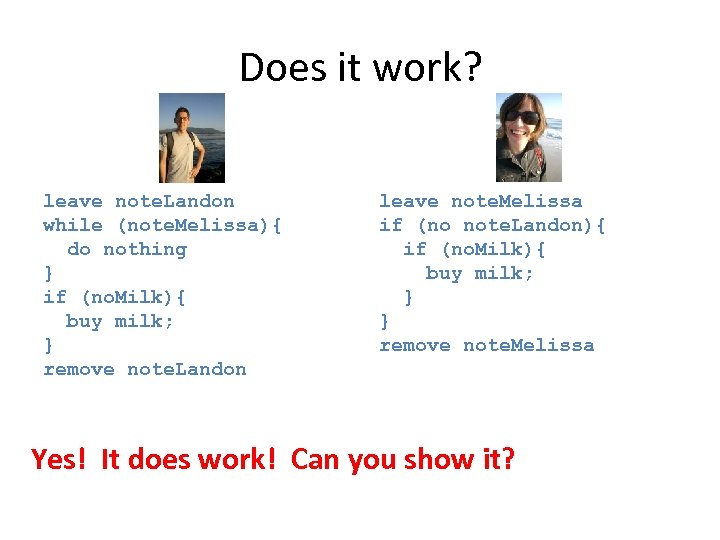 Does it work?

leave noteLandon
while (noteMelissa){
  do nothing
}
if (noMilk){
  buy milk;
}
remove noteLandon

leave noteMelissa
if (no noteLandon){
  if (noMilk){
    buy milk;
  }
}
remove noteMelissa

Yes! It does work! Can you show it?